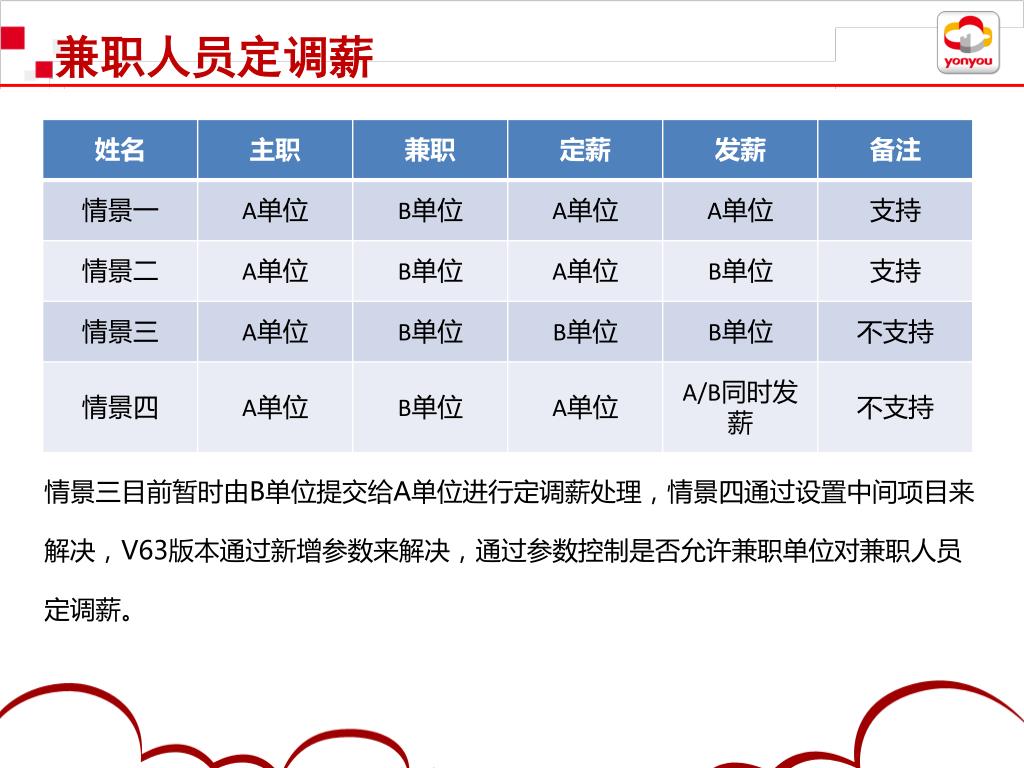 兼职人员定调薪

yonyou

| 姓名 | 主职 | 兼职 | 定薪 | 发薪 | 备注 |
|---|---|---|---|---|---|
| 情景一 | A单位 | B单位 | A单位 | A单位 | 支持 |
| 情景二 | A单位 | B单位 | A单位 | B单位 | 支持 |
| 情景三 | A单位 | B单位 | B单位 | B单位 | 不支持 |
| 情景四 | A单位 | B单位 | A单位 | A/B同时发薪 | 不支持 |

情景三目前暂时由B单位提交给A单位进行定调薪处理，情景四通过设置中间项目来解决，V63版本通过新增参数来解决，通过参数控制是否允许兼职单位对兼职人员定调薪。